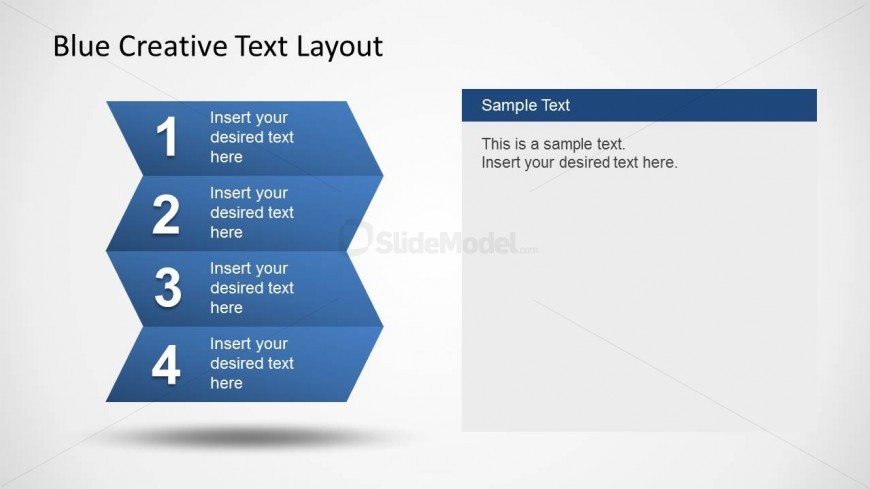 Blue Creative Text Layout

1
Insert your desired text here

2
Insert your desired text here

3
Insert your desired text here

4
Insert your desired text here

SlideModel.com

Sample Text

This is a sample text.
Insert your desired text here.